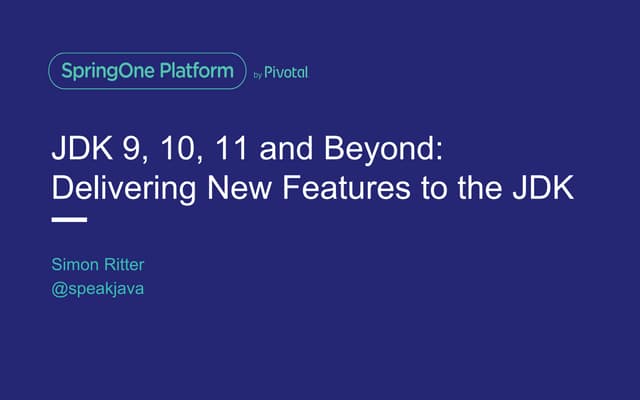 SpringOne Platform by Pivotal

JDK 9, 10, 11 and Beyond: Delivering New Features to the JDK

Simon Ritter
@speakjava